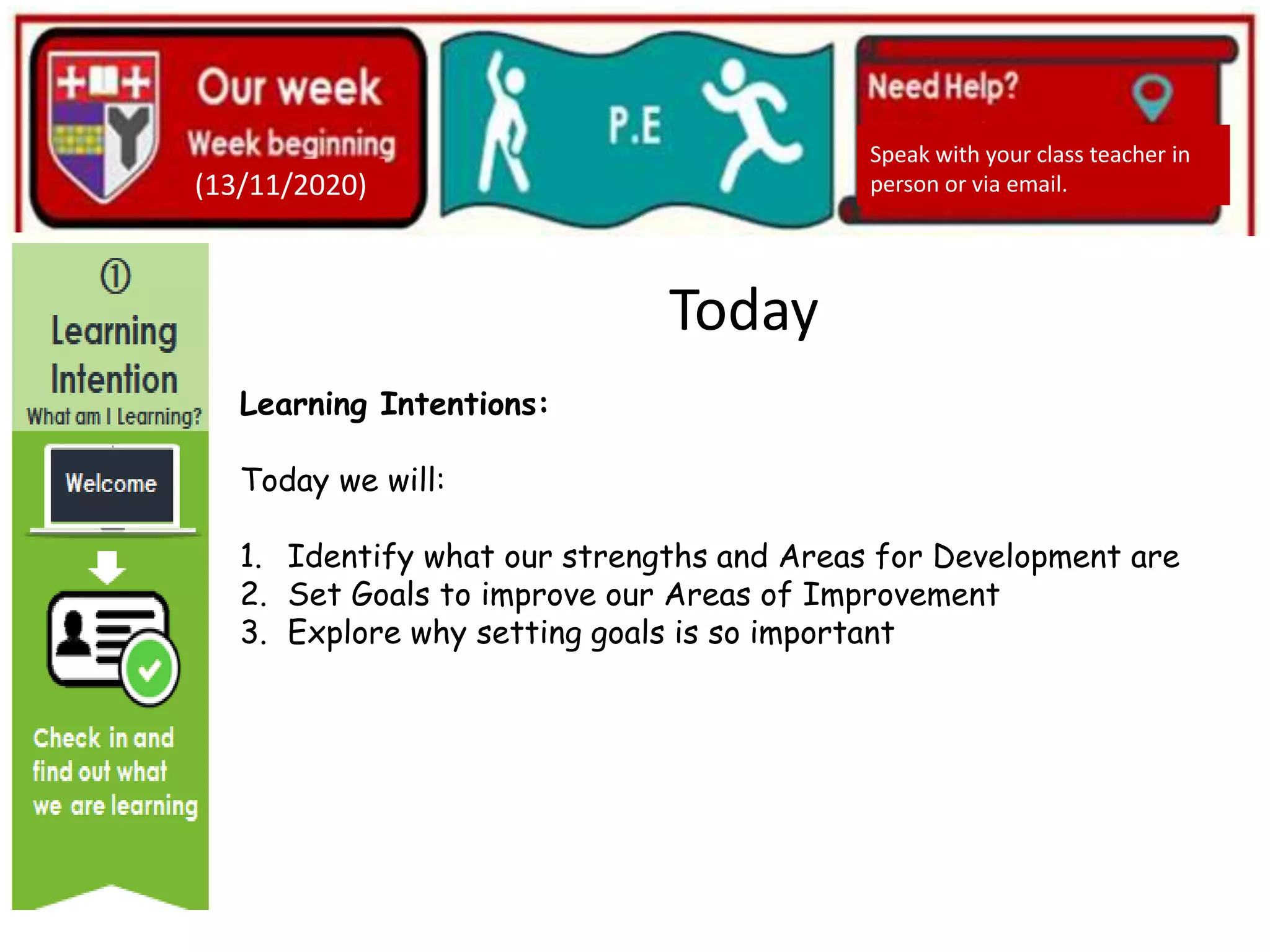 Our week
Week beginning
(13/11/2020)

P.E

Need Help?

Speak with your class teacher in person or via email.

①
Learning Intention
What am I Learning?

Welcome

Check in and find out what we are learning

Today

Learning Intentions:

Today we will:

1. Identify what our strengths and Areas for Development are
2. Set Goals to improve our Areas of Improvement
3. Explore why setting goals is so important